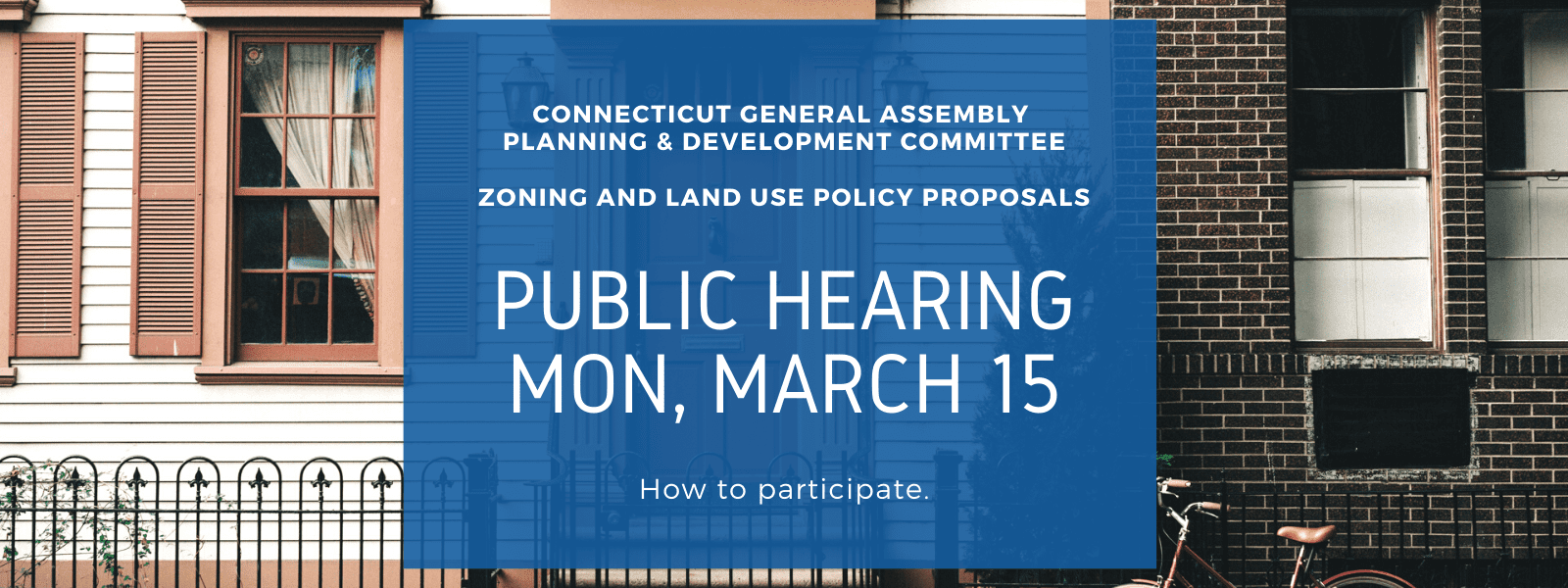 CONNECTICUT GENERAL ASSEMBLY
PLANNING & DEVELOPMENT COMMITTEE

ZONING AND LAND USE POLICY PROPOSALS

PUBLIC HEARING
MON, MARCH 15

How to participate.